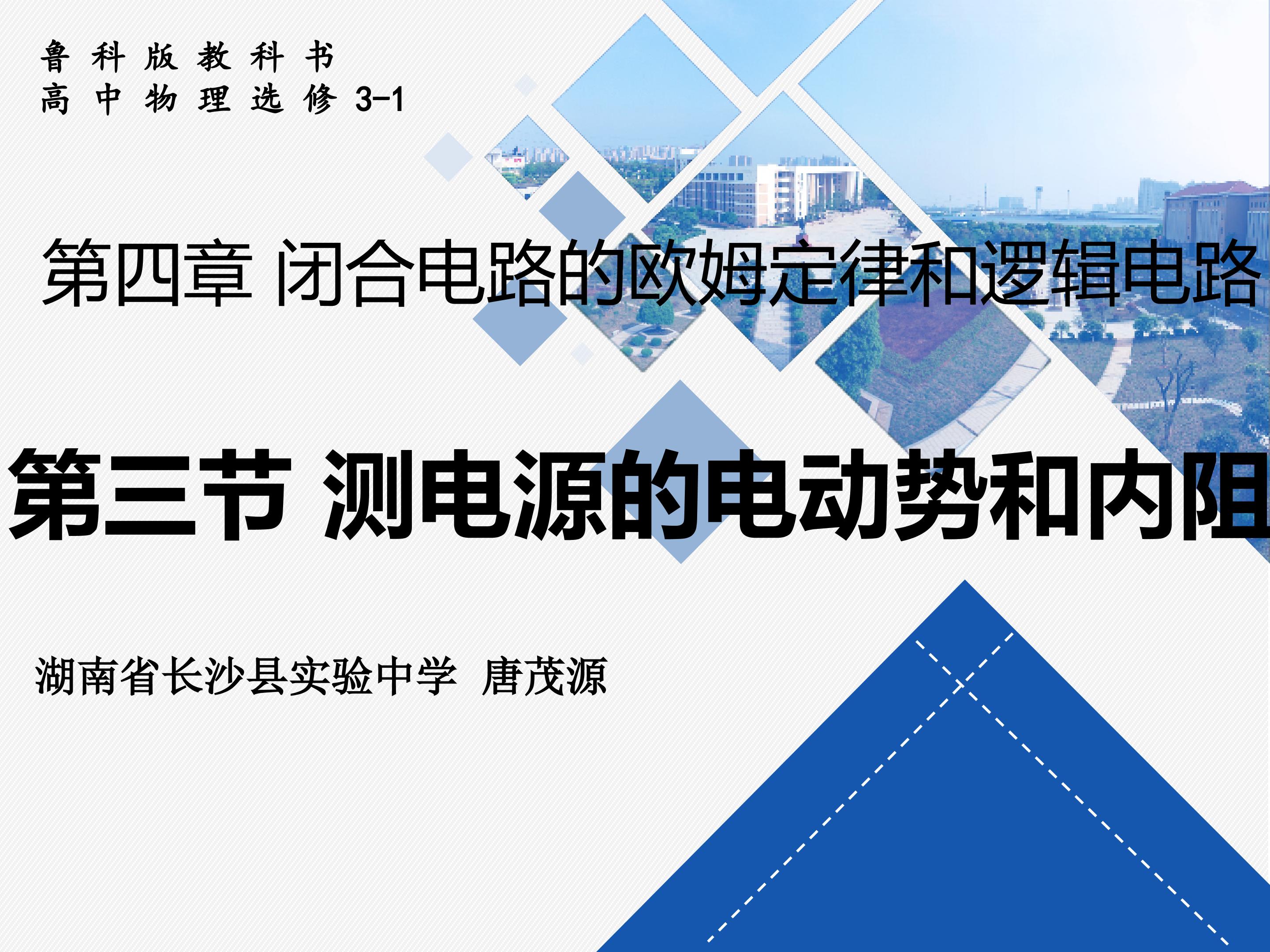 鲁科版教科书
高中物理选修3-1

第四章 闭合电路的欧姆定律和逻辑电路

第三节 测电源的电动势和内阻

湖南省长沙县实验中学 唐茂源